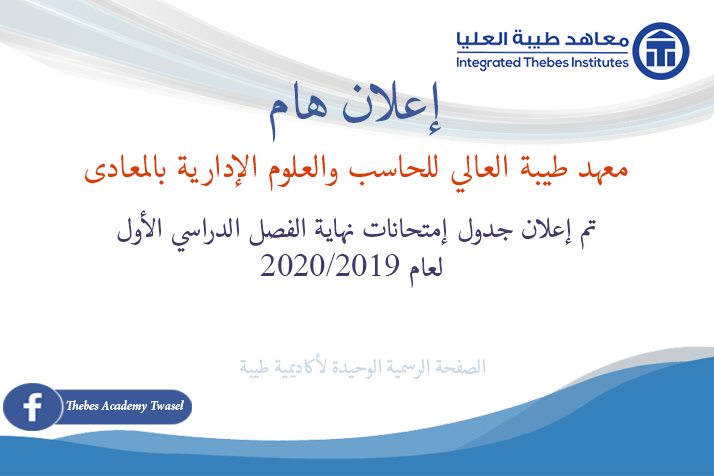 معاهد طيبة العليا
Integrated Thebes Institutes

إعلان هام

معهد طيبة العالي للحاسب والعلوم الإدارية بالمعادى

تم إعلان جدول إمتحانات نهاية الفصل الدراسي الأول لعام 2020/2019

الصفحة الرسمية الوحيدة لأكاديمية طيبة

Thebes Academy Twasel